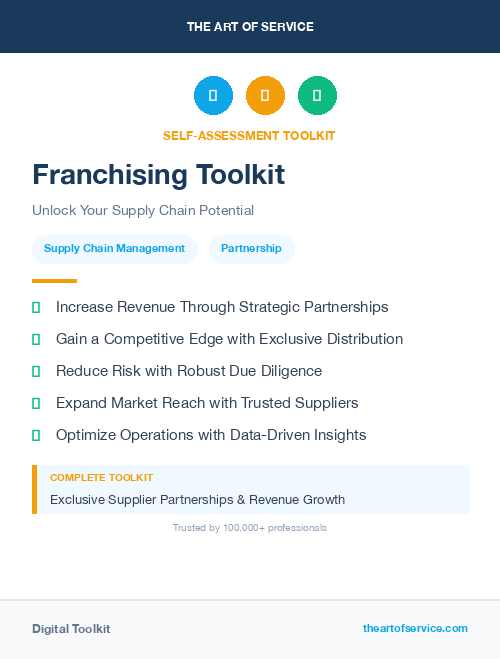 THE ART OF SERVICE

SELF-ASSESSMENT TOOLKIT

Franchising Toolkit

Unlock Your Supply Chain Potential

Supply Chain Management

Partnership

Increase Revenue Through Strategic Partnerships

Gain a Competitive Edge with Exclusive Distribution

Reduce Risk with Robust Due Diligence

Expand Market Reach with Trusted Suppliers

Optimize Operations with Data-Driven Insights

COMPLETE TOOLKIT

Exclusive Supplier Partnerships & Revenue Growth

Trusted by 100,000+ professionals

Digital Toolkit

theartofservice.com